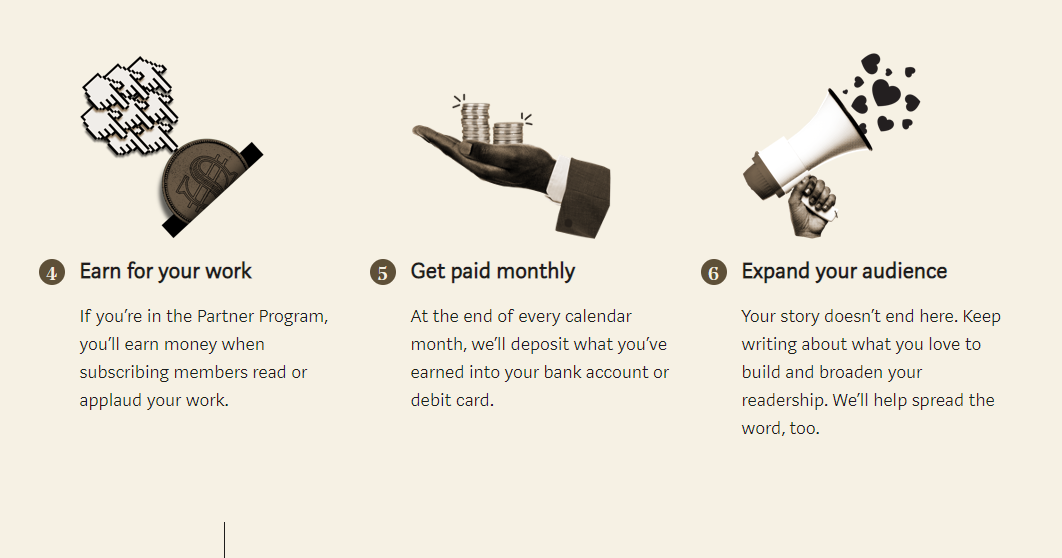 4 Earn for your work

If you're in the Partner Program, you'll earn money when subscribing members read or applaud your work.

5 Get paid monthly

At the end of every calendar month, we'll deposit what you've earned into your bank account or debit card.

6 Expand your audience

Your story doesn't end here. Keep writing about what you love to build and broaden your readership. We'll help spread the word, too.